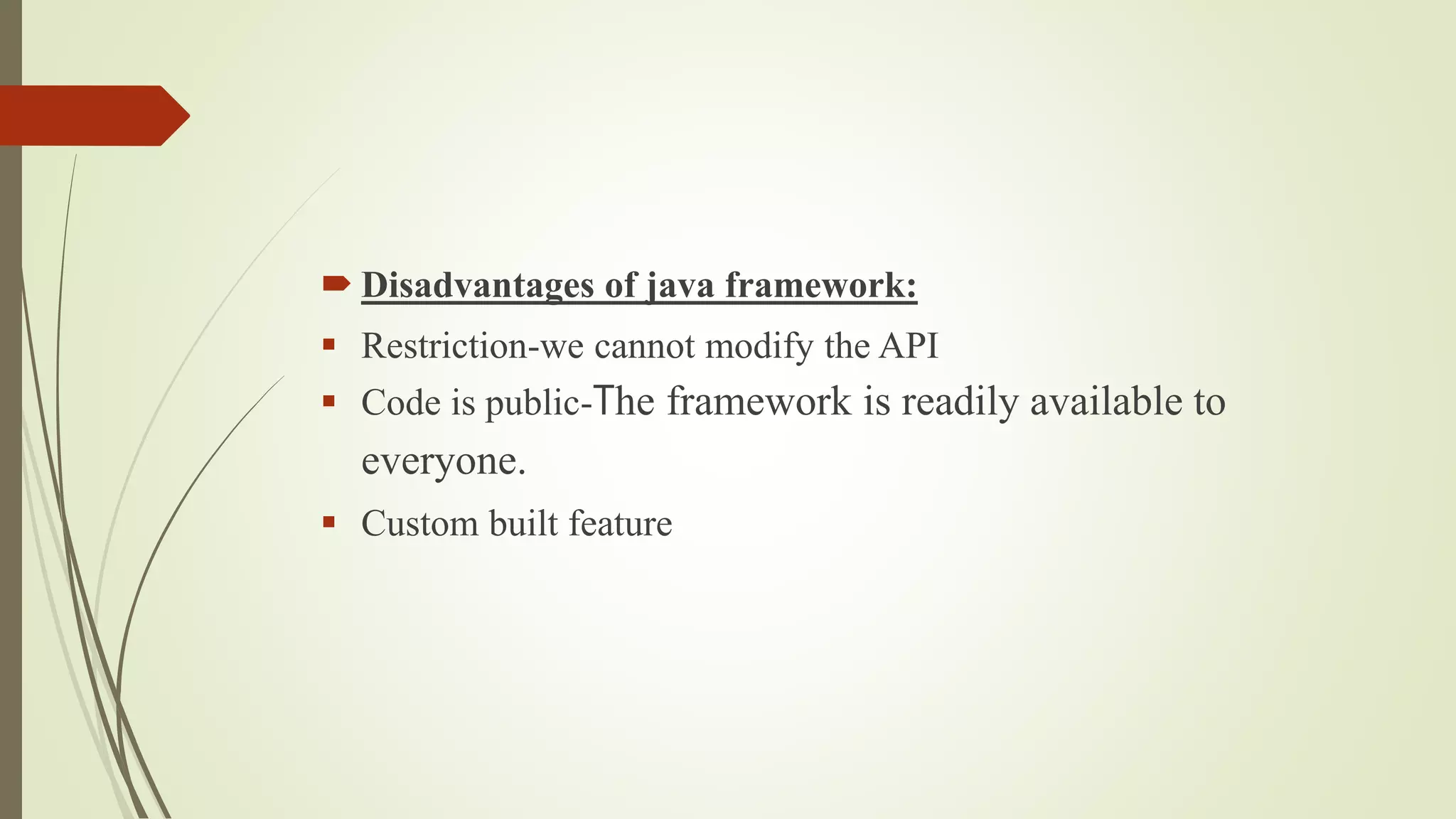 Disadvantages of java framework:

Restriction-we cannot modify the API

Code is public-The framework is readily available to everyone.

Custom built feature